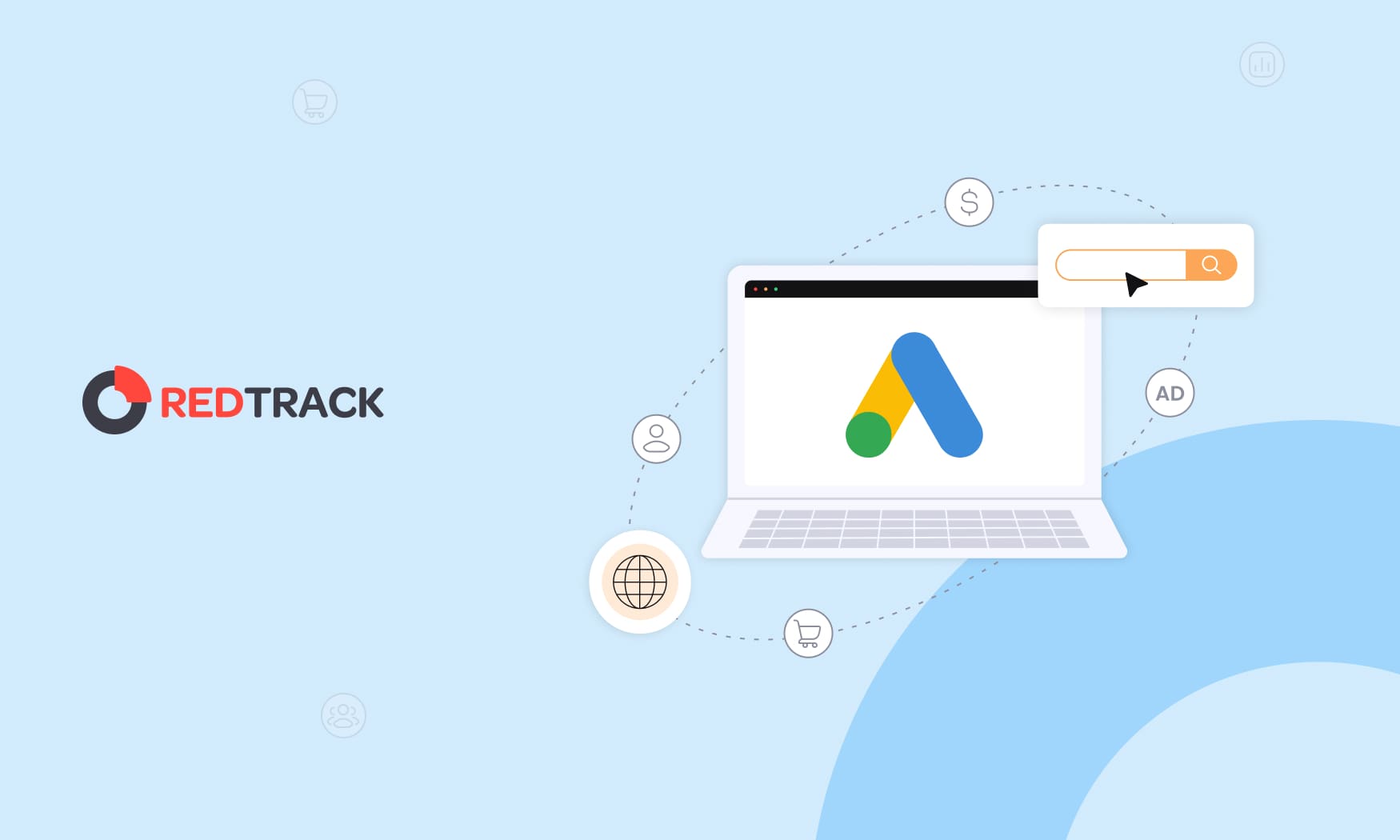 REDTRACK

$

AD